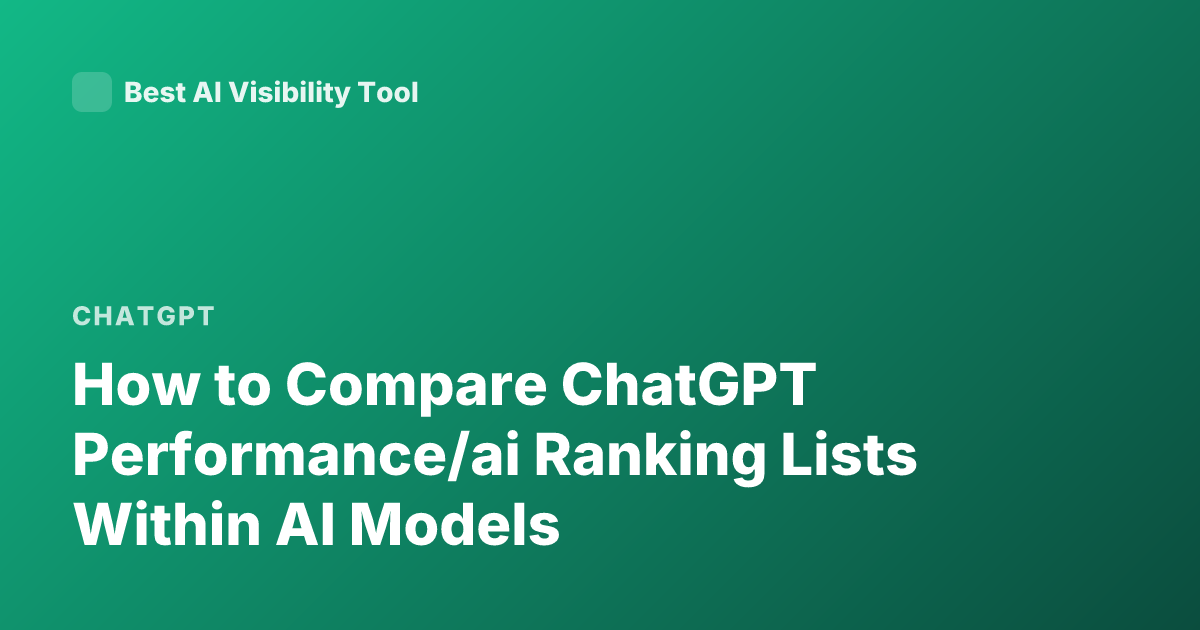 Best AI Visibility Tool

CHATGPT

How to Compare ChatGPT Performance/ai Ranking Lists Within AI Models